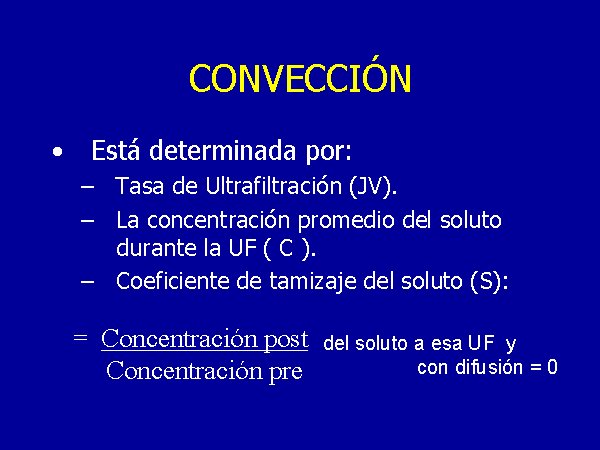 CONVECCIÓN

• Está determinada por:
– Tasa de Ultrafiltración (JV).
– La concentración promedio del soluto durante la UF ( C ).
– Coeficiente de tamizaje del soluto (S):

$= \frac{\text{Concentración post}}{\text{Concentración pre}}$ del soluto a esa UF y con difusión = 0